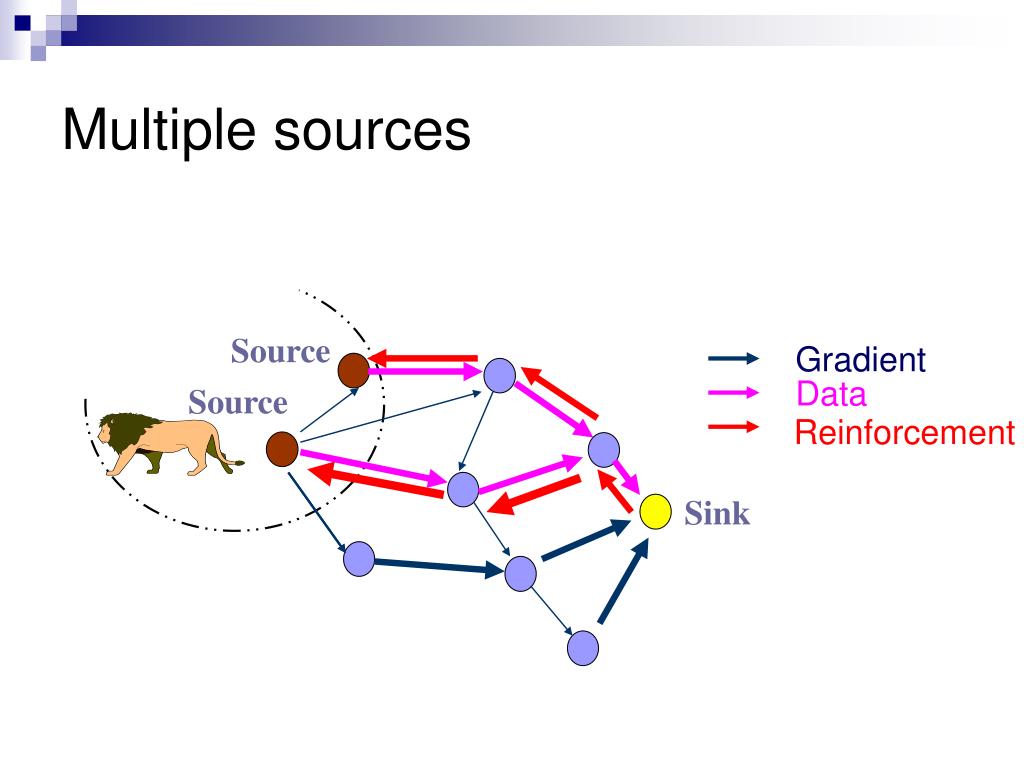 Multiple sources

Source

Source

Sink

Gradient

Data

Reinforcement